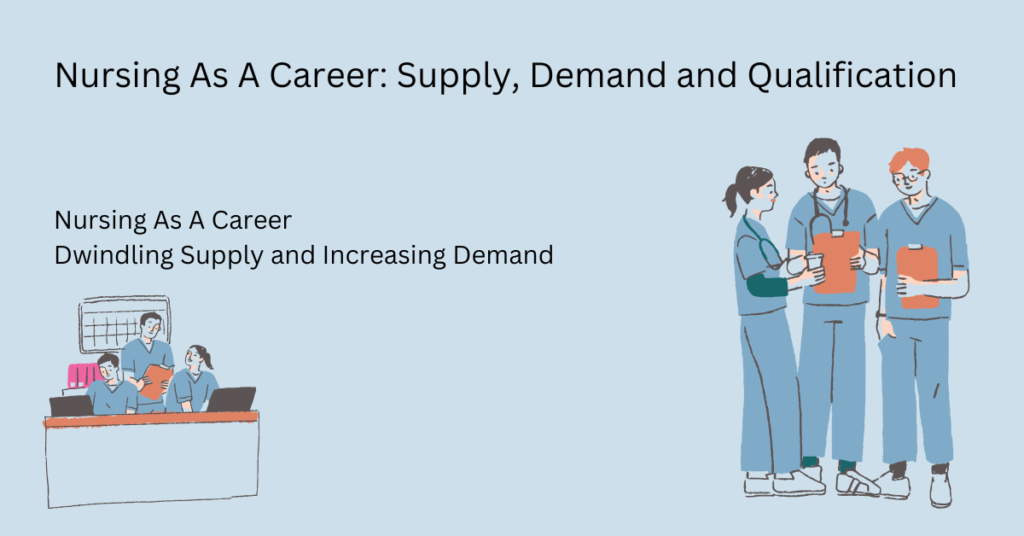 Nursing As A Career: Supply, Demand and Qualification

Nursing As A Career
Dwindling Supply and Increasing Demand